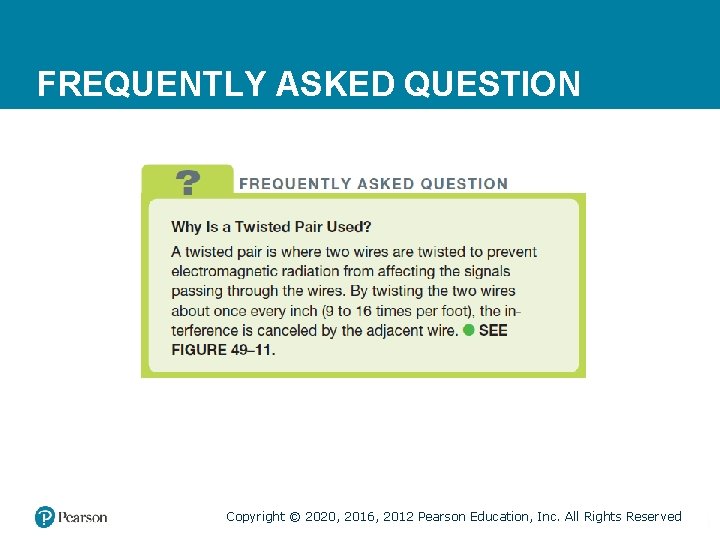 FREQUENTLY ASKED QUESTION

?

FREQUENTLY ASKED QUESTION

Why Is a Twisted Pair Used?

A twisted pair is where two wires are twisted to prevent electromagnetic radiation from affecting the signals passing through the wires. By twisting the two wires about once every inch (9 to 16 times per foot), the interference is canceled by the adjacent wire. SEE FIGURE 49–11.

Pearson

Copyright © 2020, 2016, 2012 Pearson Education, Inc. All Rights Reserved